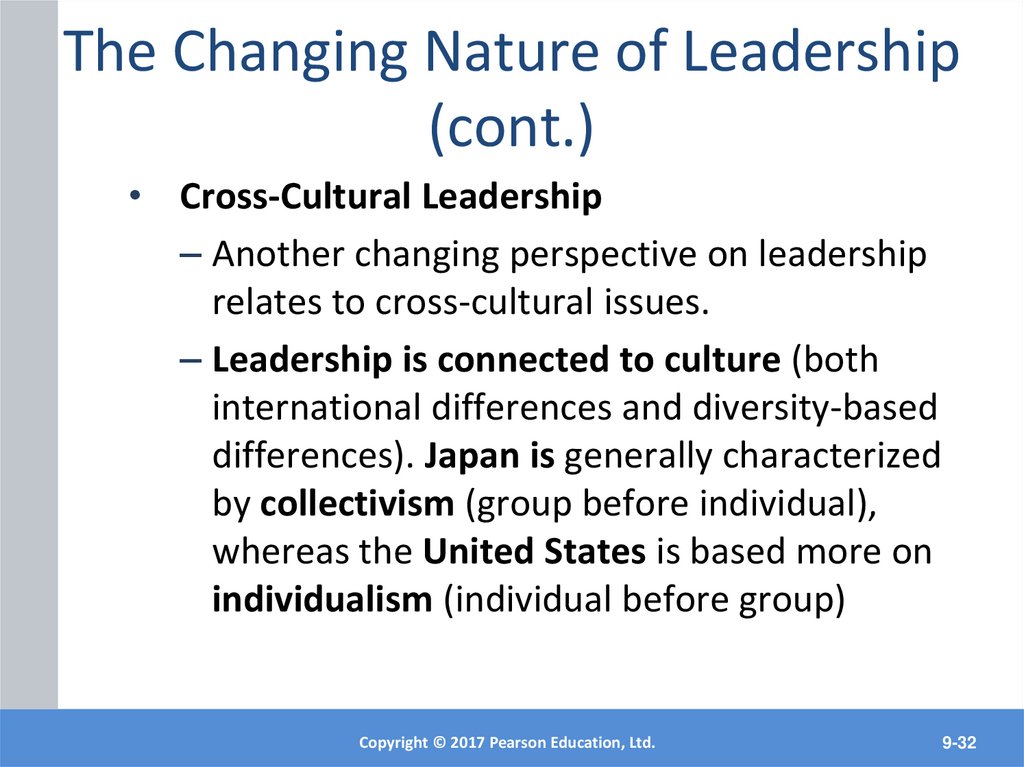 The Changing Nature of Leadership (cont.)

• Cross-Cultural Leadership

– Another changing perspective on leadership relates to cross-cultural issues.

– Leadership is connected to culture (both international differences and diversity-based differences). Japan is generally characterized by collectivism (group before individual), whereas the United States is based more on individualism (individual before group)

Copyright © 2017 Pearson Education, Ltd.

9-32